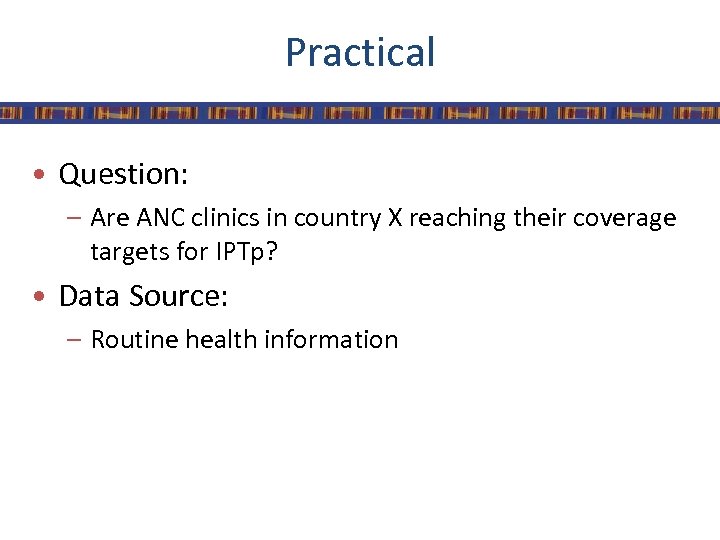 Practical

• Question:
 – Are ANC clinics in country X reaching their coverage targets for IPTp?

• Data Source:
 – Routine health information